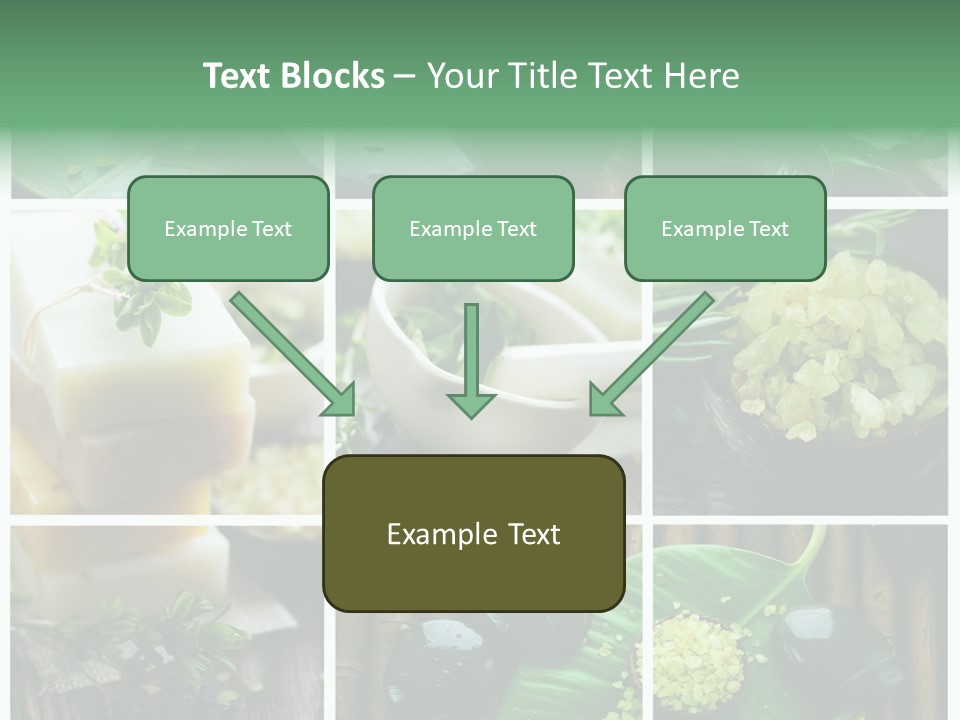 Text Blocks – Your Title Text Here

Example Text

Example Text

Example Text

Example Text